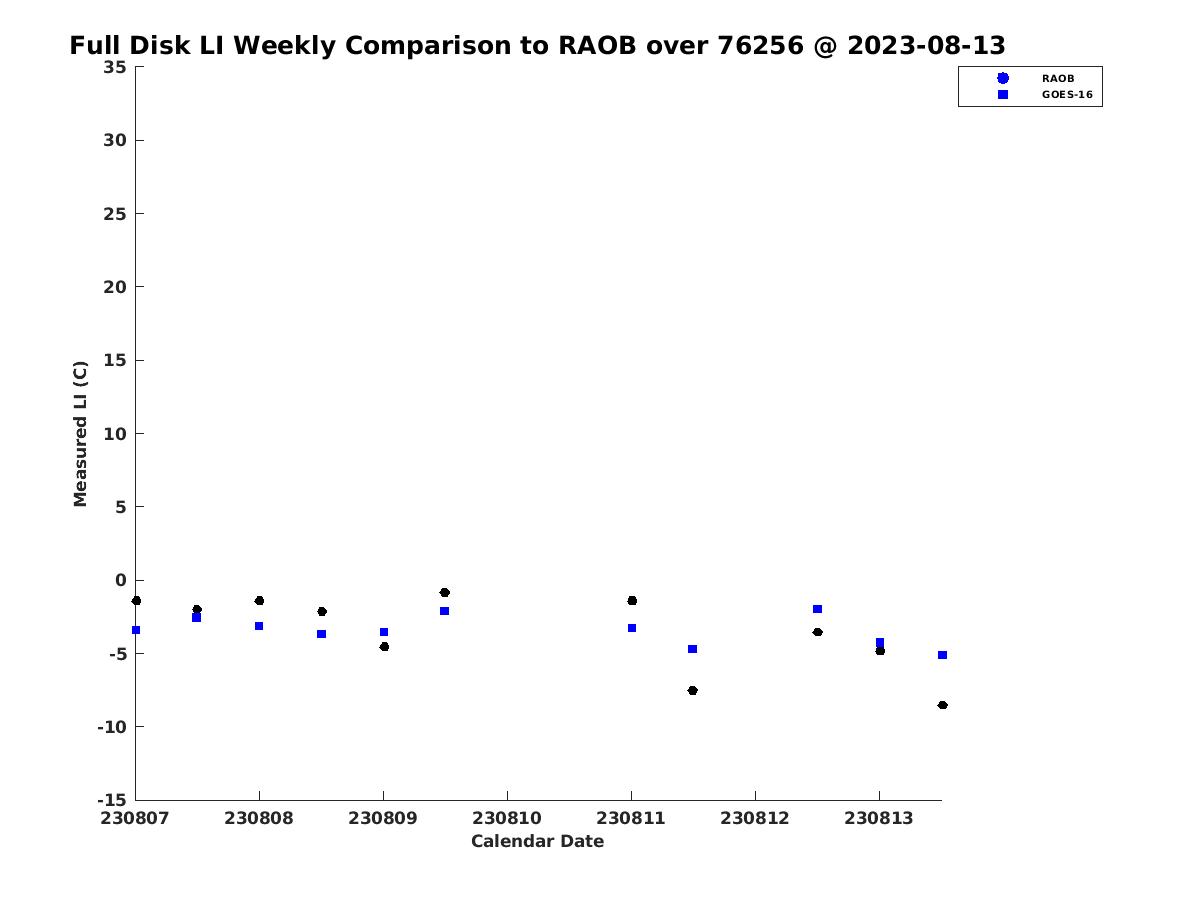 Full Disk LI Weekly Comparison to RAOB over 76256 @ 2023-08-13

RAOB
GOES-16

Measured LI (C)

35
30
25
20
15
10
5
0
-5
-10
-15

230807
230808
230809
230810
230811
230812
230813

Calendar Date